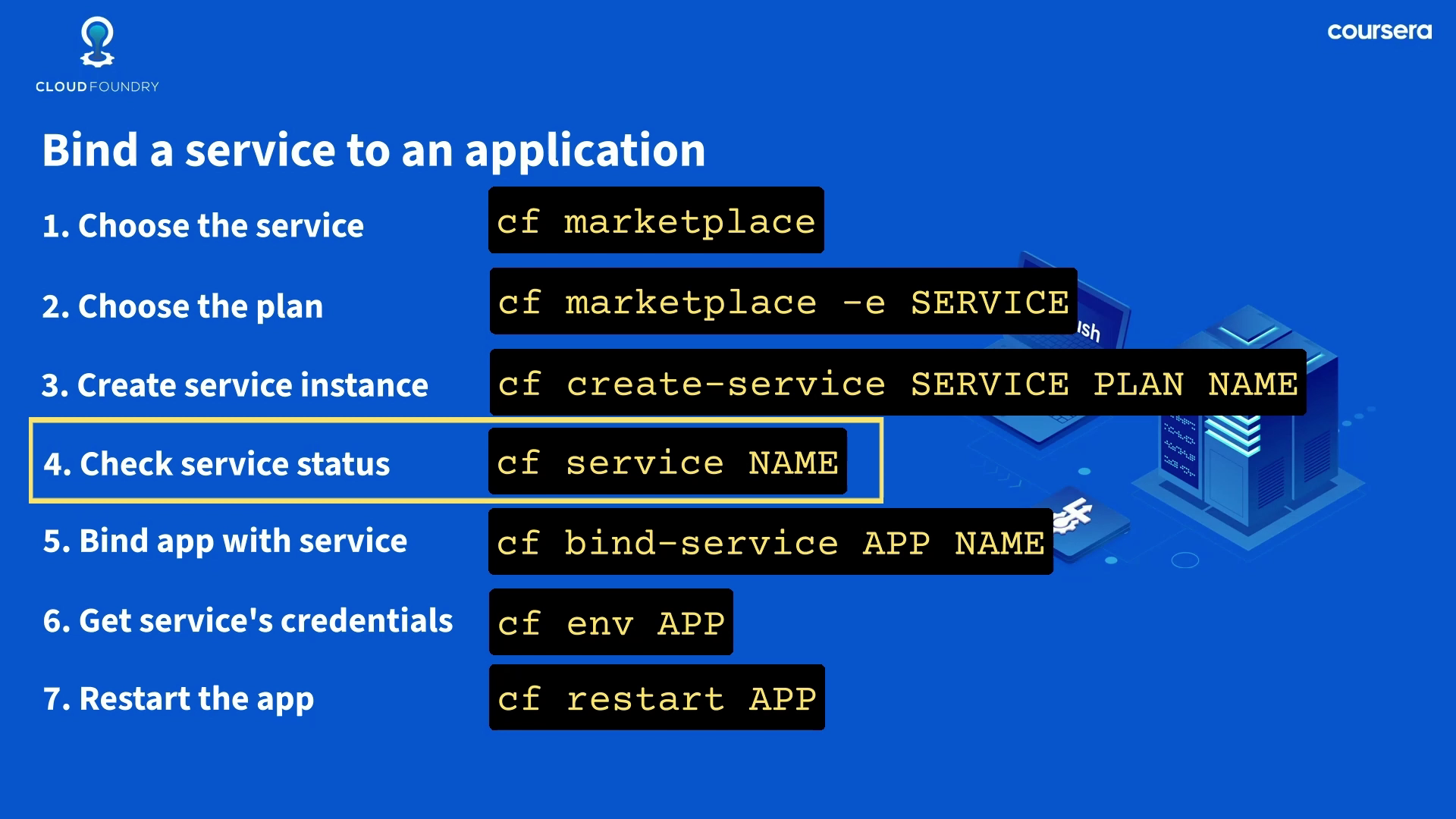 CLOUD FOUNDRY

coursera

Bind a service to an application

1. Choose the service cf marketplace

2. Choose the plan cf marketplace -e SERVICE

3. Create service instance cf create-service SERVICE PLAN NAME

4. Check service status cf service NAME

5. Bind app with service cf bind-service APP NAME

6. Get service's credentials cf env APP

7. Restart the app cf restart APP